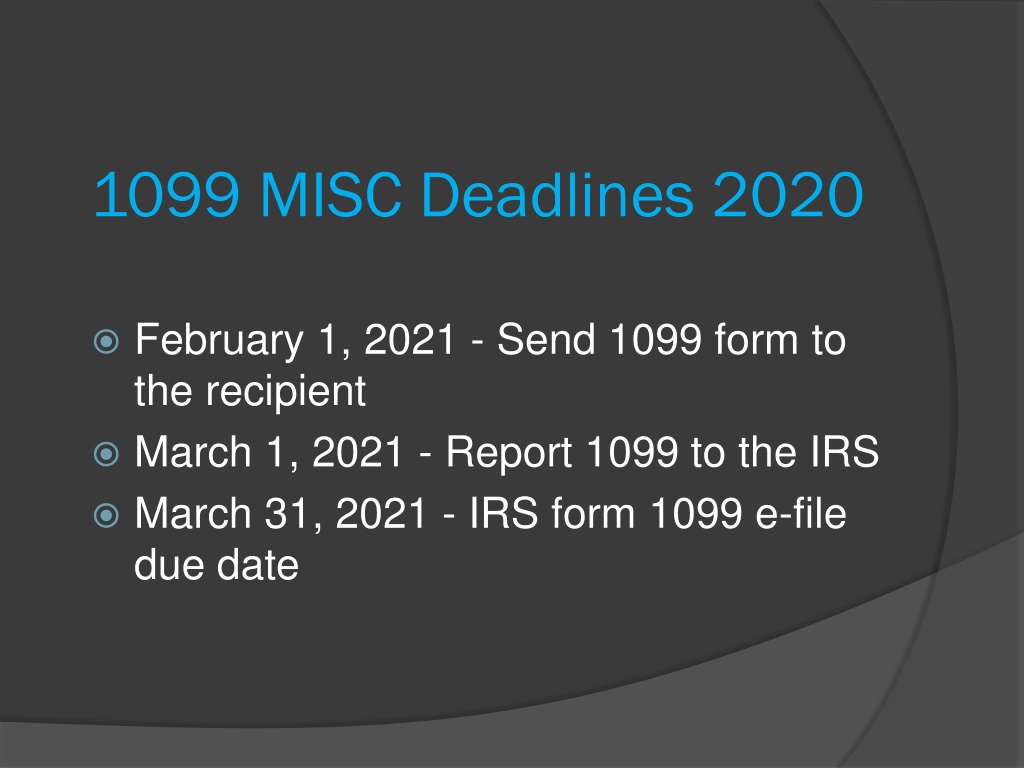 1099 MISC Deadlines 2020

February 1, 2021 - Send 1099 form to the recipient

March 1, 2021 - Report 1099 to the IRS

March 31, 2021 - IRS form 1099 e-file due date